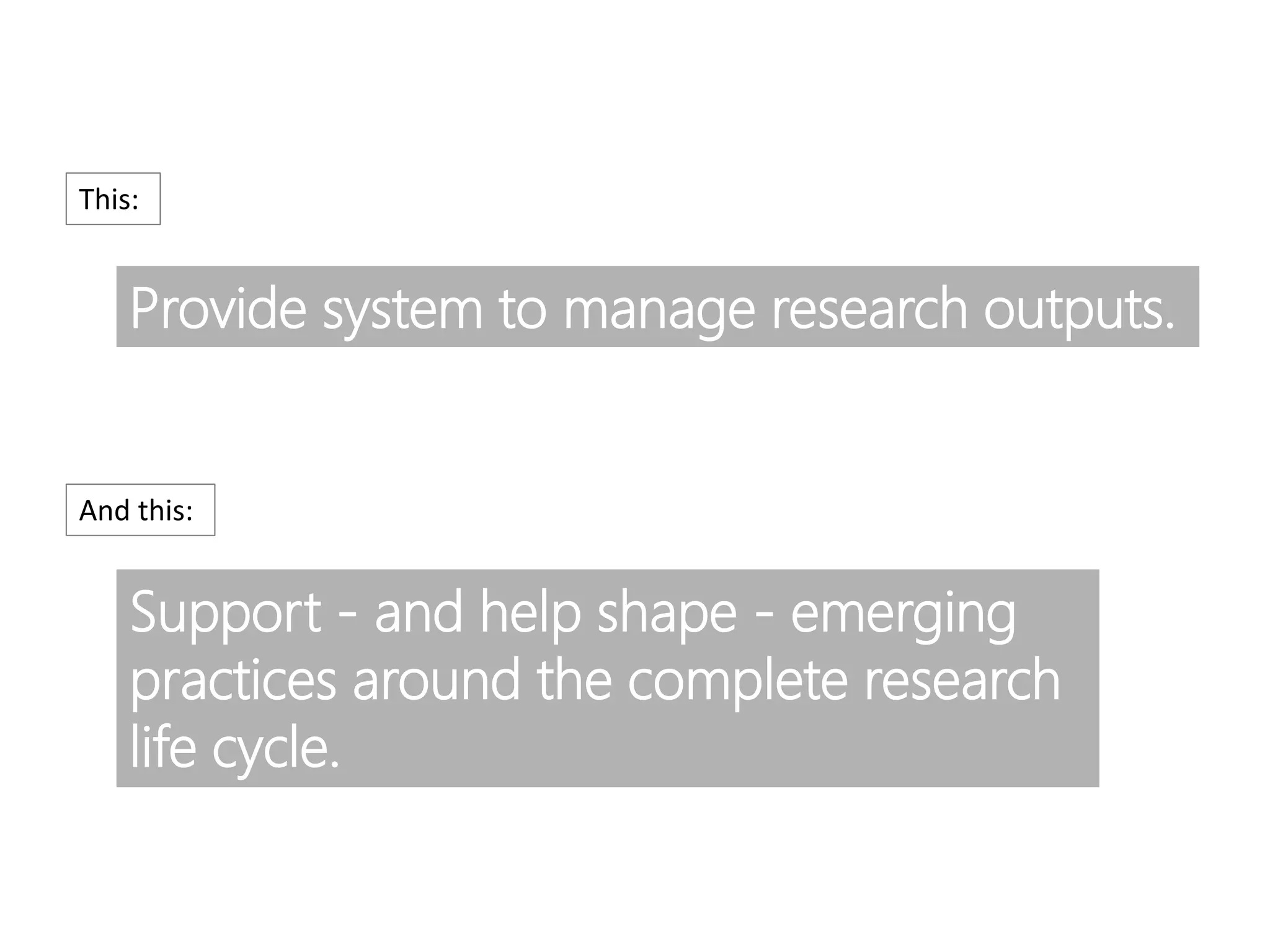 This:

Provide system to manage research outputs.

And this:

Support - and help shape - emerging practices around the complete research life cycle.